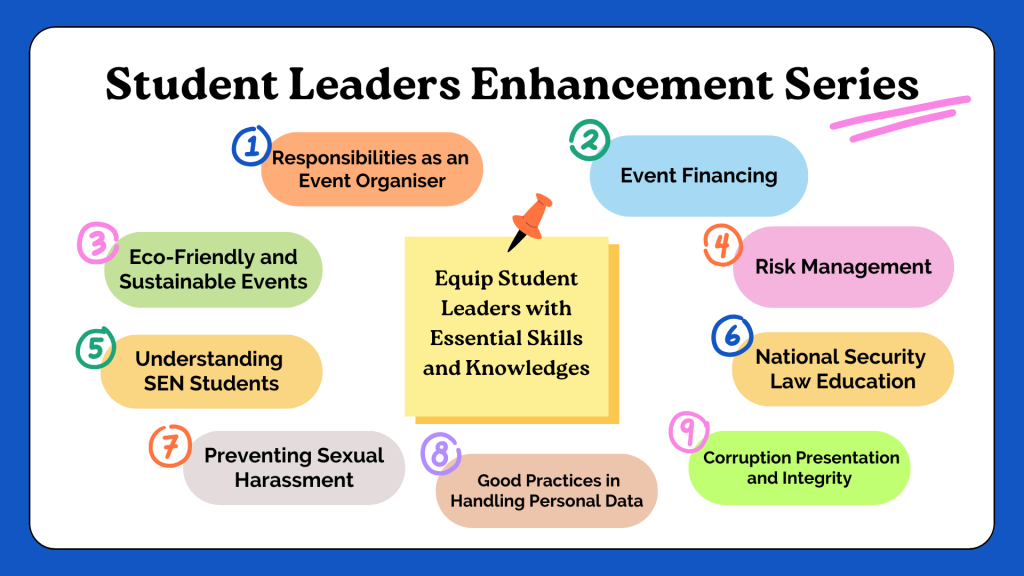 Student Leaders Enhancement Series

1 Responsibilities as an Event Organiser

2 Event Financing

3 Eco-Friendly and Sustainable Events

Equip Student Leaders with Essential Skills and Knowledges

4 Risk Management

5 Understanding SEN Students

6 National Security Law Education

7 Preventing Sexual Harassment

8 Good Practices in Handling Personal Data

9 Corruption Presentation and Integrity